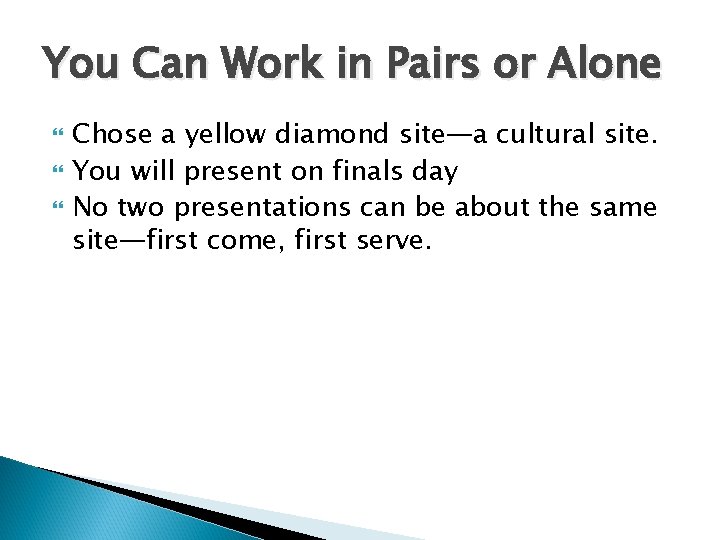 You Can Work in Pairs or Alone

Chose a yellow diamond site—a cultural site.
You will present on finals day
No two presentations can be about the same site—first come, first serve.